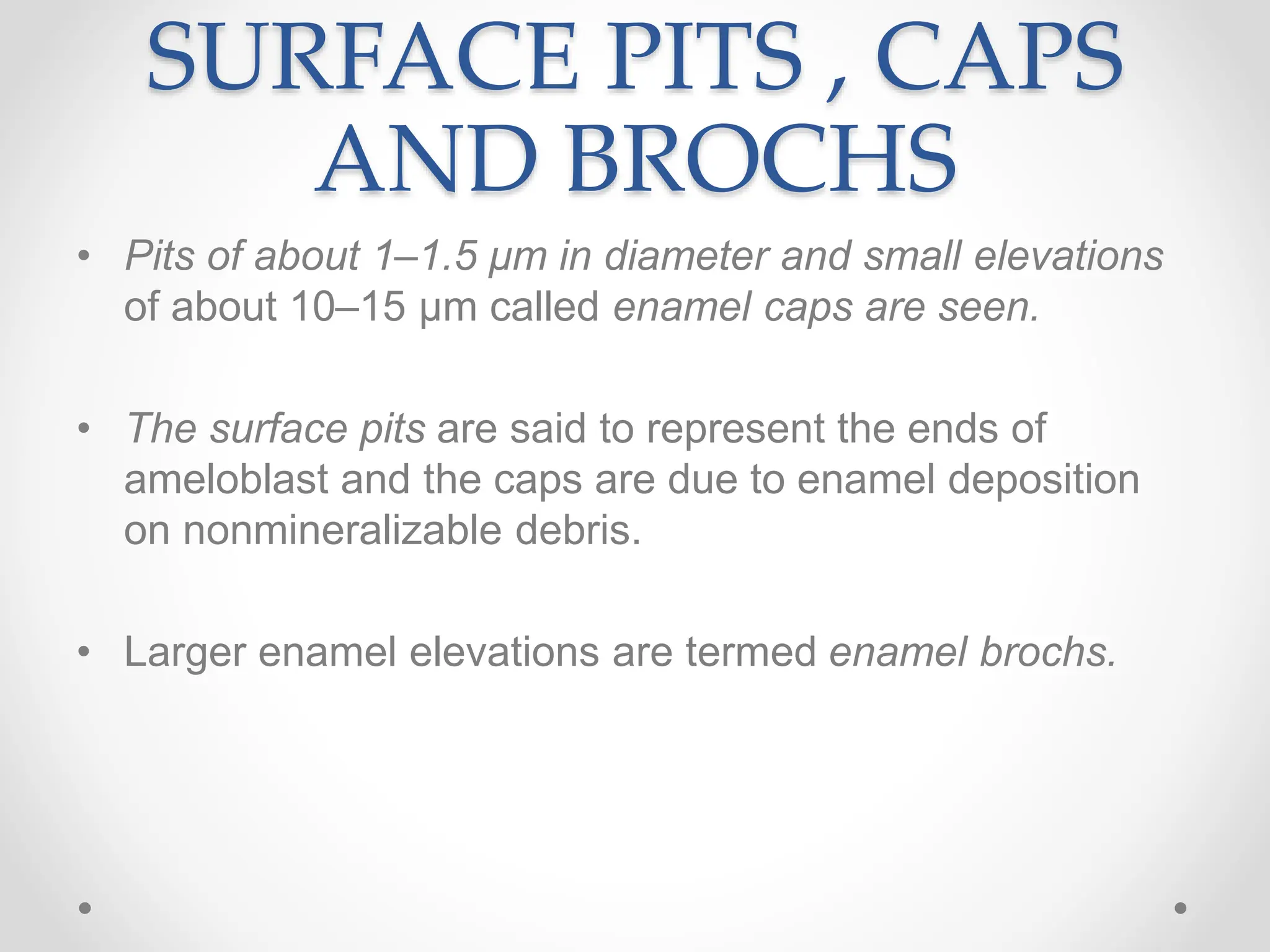 SURFACE PITS , CAPS AND BROCHS

• Pits of about 1–1.5 μm in diameter and small elevations of about 10–15 μm called enamel caps are seen.

• The surface pits are said to represent the ends of ameloblast and the caps are due to enamel deposition on nonmineralizable debris.

• Larger enamel elevations are termed enamel brochs.